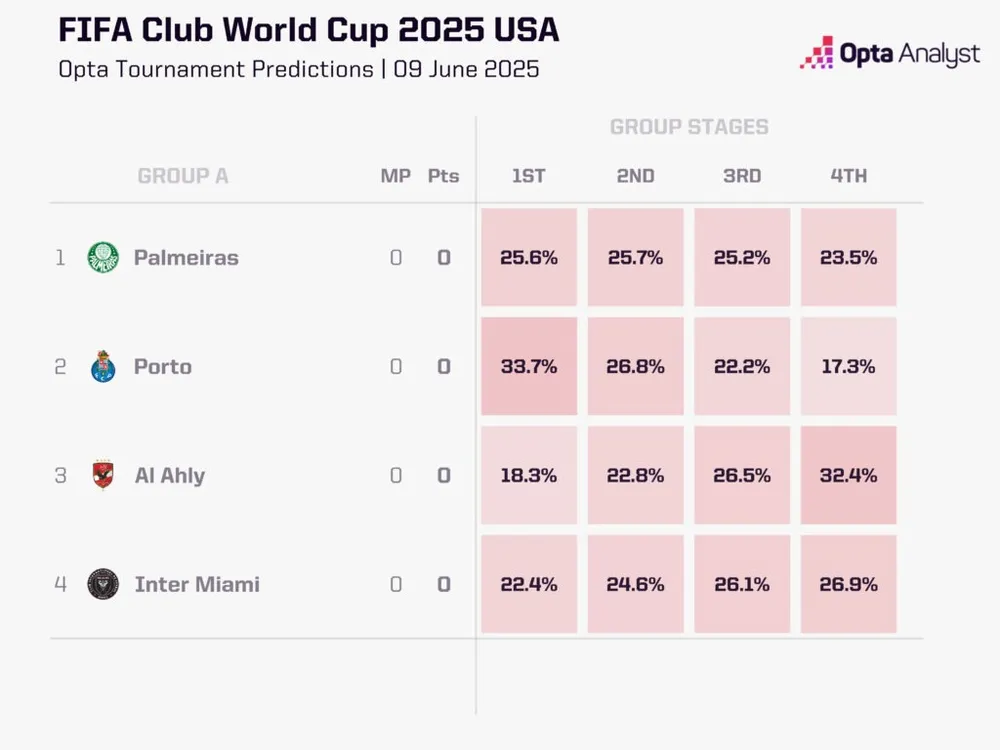 FIFA Club World Cup 2025 USA
Opta Tournament Predictions | 09 June 2025

Opta Analyst

GROUP STAGES

| | GROUP A | MP | Pts | 1ST | 2ND | 3RD | 4TH |
|---|---|---|---|---|---|---|---|
| 1 | Palmeiras | 0 | 0 | 25.6% | 25.7% | 25.2% | 23.5% |
| 2 | Porto | 0 | 0 | 33.7% | 26.8% | 22.2% | 17.3% |
| 3 | Al Ahly | 0 | 0 | 18.3% | 22.8% | 26.5% | 32.4% |
| 4 | Inter Miami | 0 | 0 | 22.4% | 24.6% | 26.1% | 26.9% |